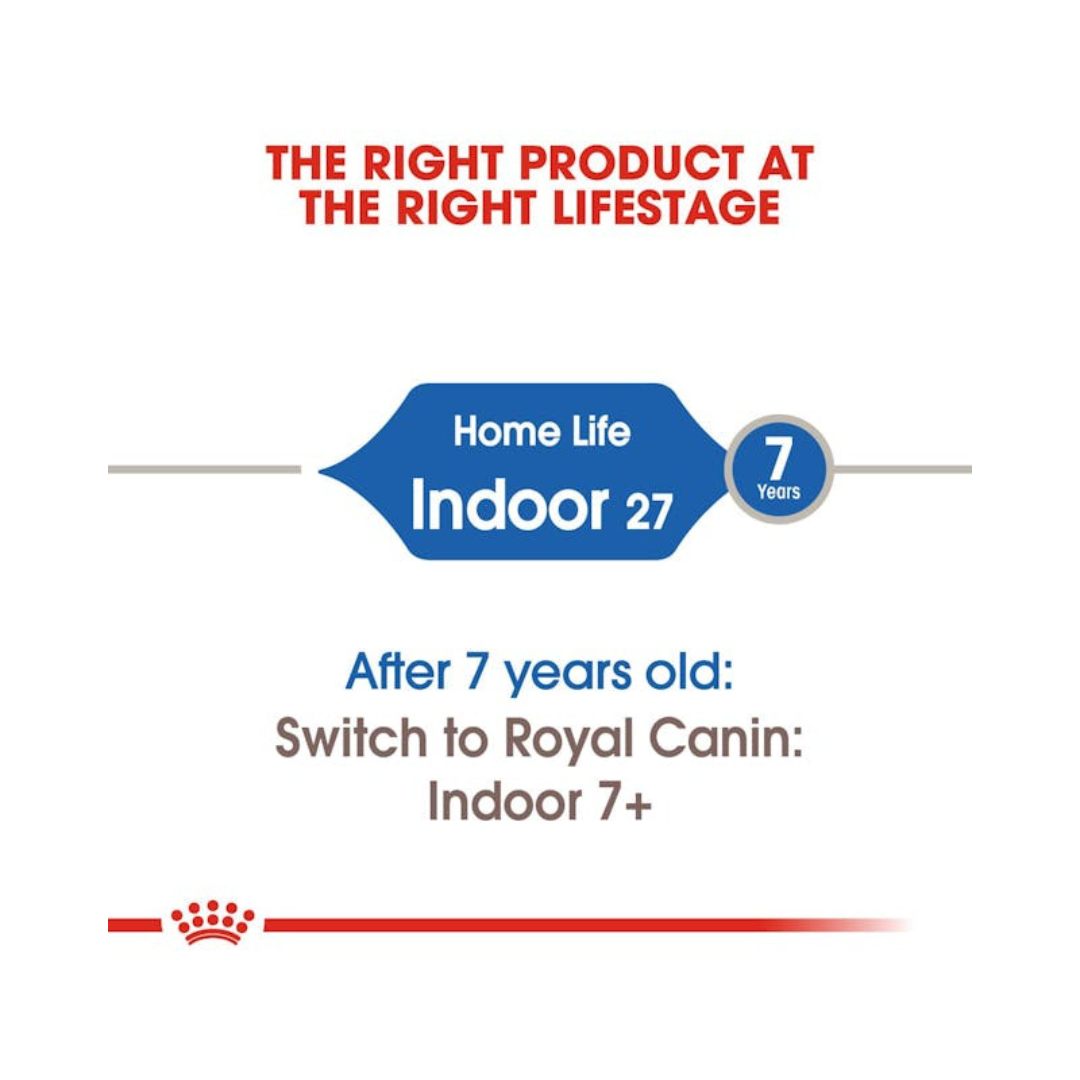 THE RIGHT PRODUCT AT THE RIGHT LIFESTAGE

Home Life
Indoor 27

7
Years

After 7 years old:
Switch to Royal Canin:
Indoor 7+